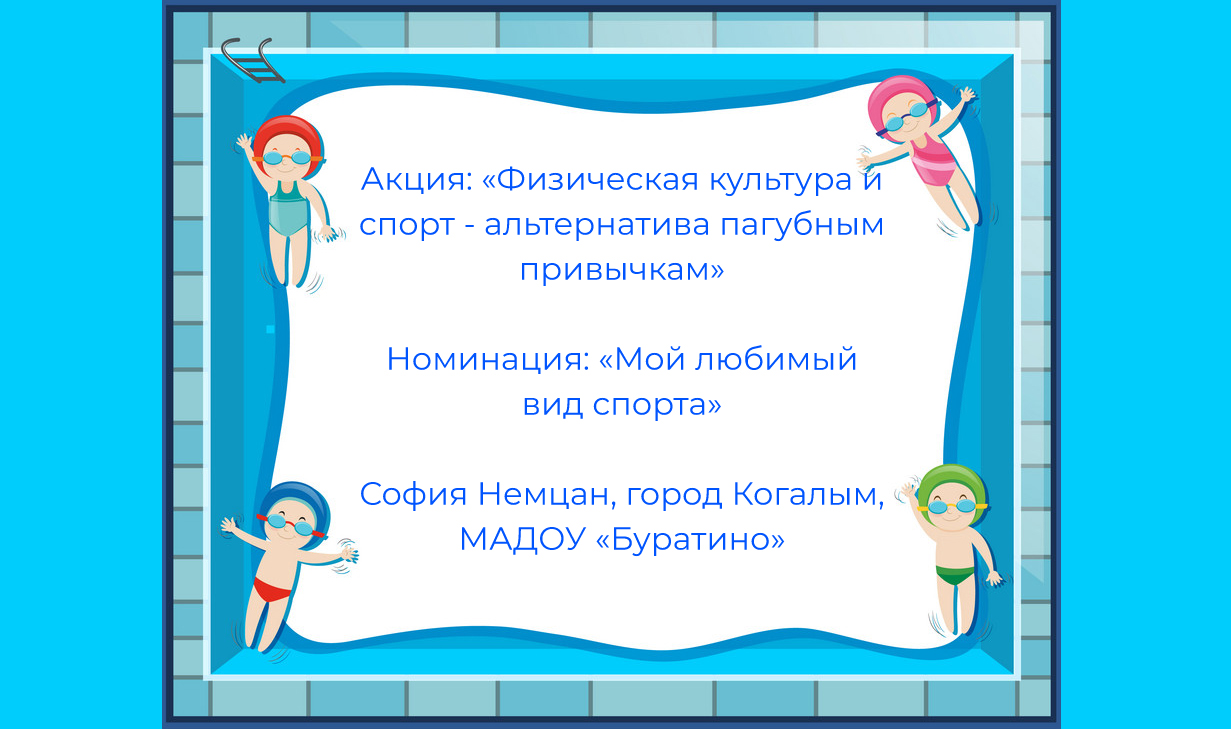 Акция: «Физическая культура и спорт - альтернатива пагубным привычкам»

Номинация: «Мой любимый вид спорта»

София Немцан, город Когалым, МАДОУ «Буратино»